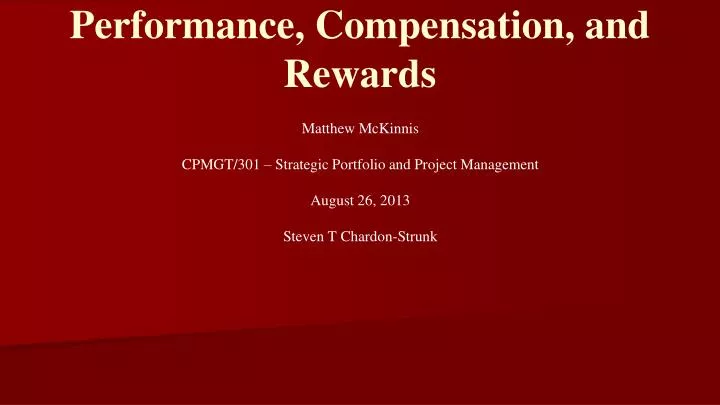 Performance, Compensation, and Rewards

Matthew McKinnis

CPMGT/301 – Strategic Portfolio and Project Management

August 26, 2013

Steven T Chardon-Strunk